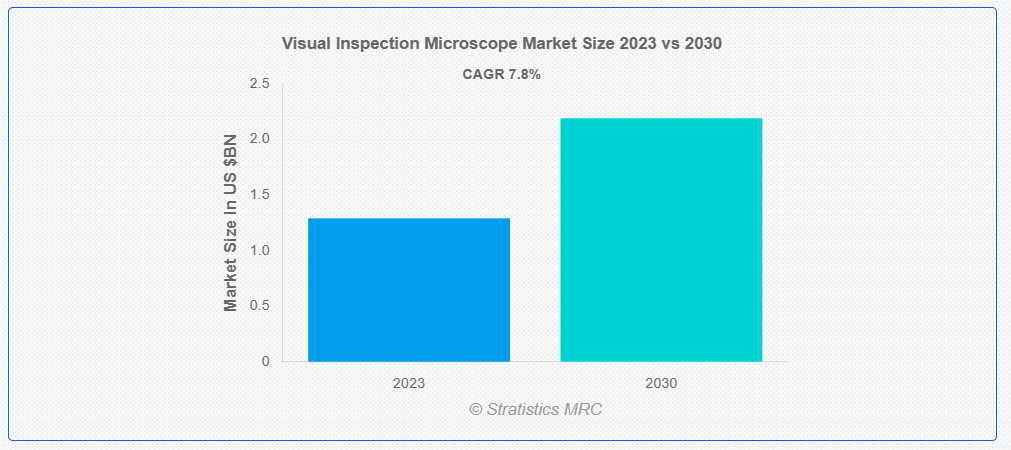 Visual Inspection Microscope Market Size 2023 vs 2030

CAGR 7.8%

Market Size In US $BN

2.5
2.0
1.5
1.0
0.5
0

2023
2030

© Stratistics MRC